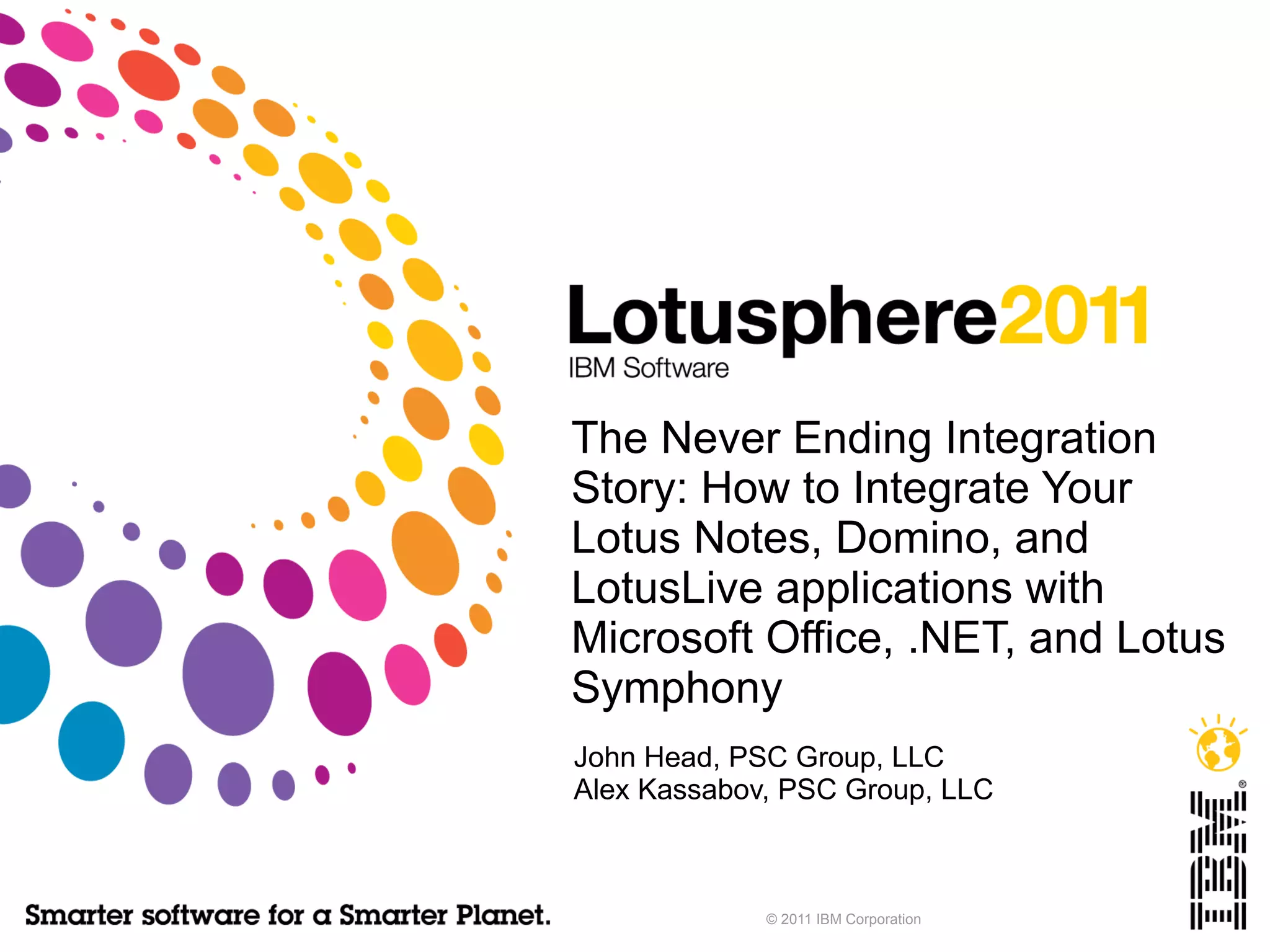 Lotusphere2011
IBM Software

The Never Ending Integration Story: How to Integrate Your Lotus Notes, Domino, and LotusLive applications with Microsoft Office, .NET, and Lotus Symphony

John Head, PSC Group, LLC
Alex Kassabov, PSC Group, LLC

Smarter software for a Smarter Planet.

© 2011 IBM Corporation

IBM